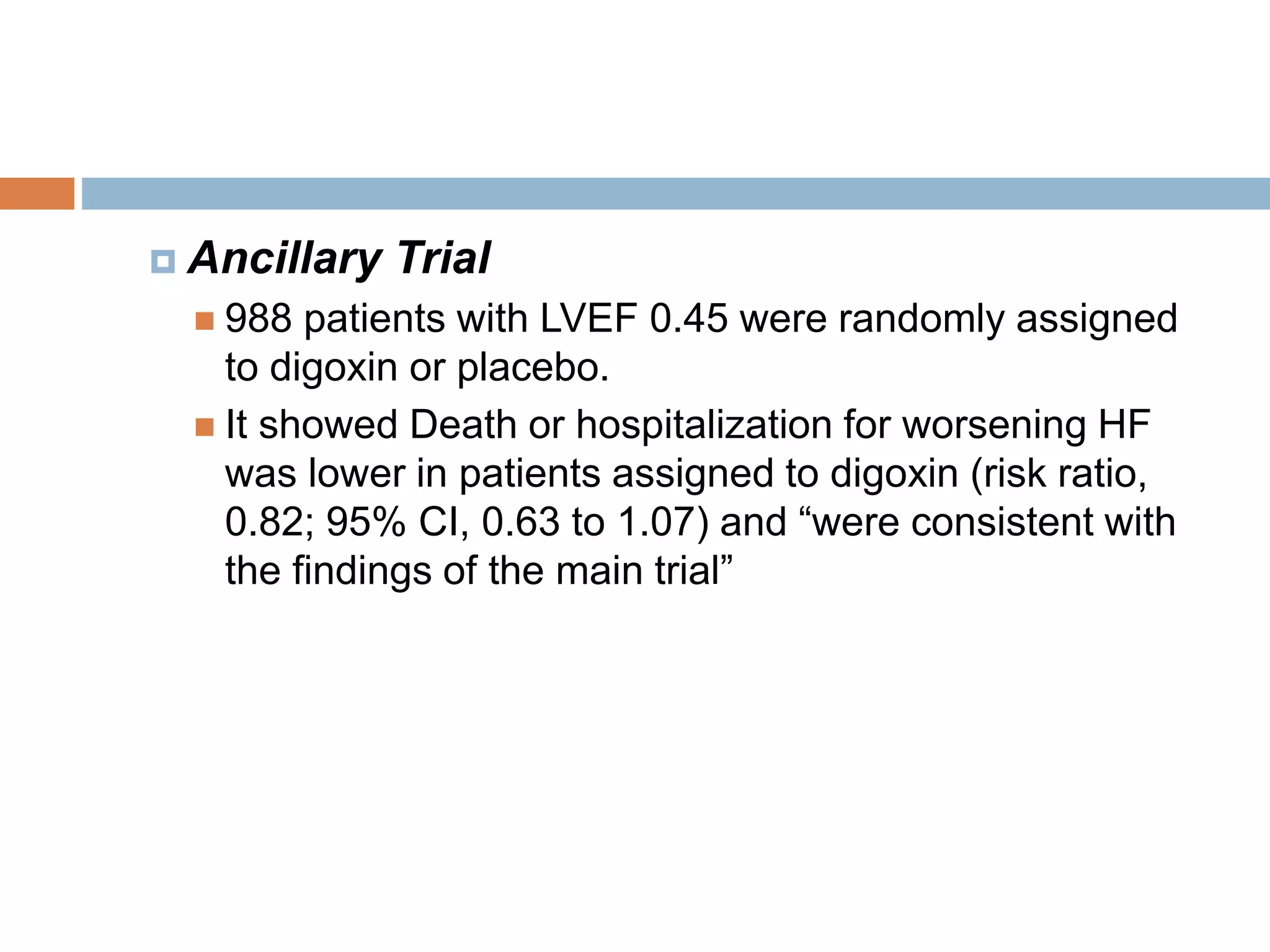 Ancillary Trial

988 patients with LVEF 0.45 were randomly assigned to digoxin or placebo.

It showed Death or hospitalization for worsening HF was lower in patients assigned to digoxin (risk ratio, 0.82; 95% CI, 0.63 to 1.07) and “were consistent with the findings of the main trial”